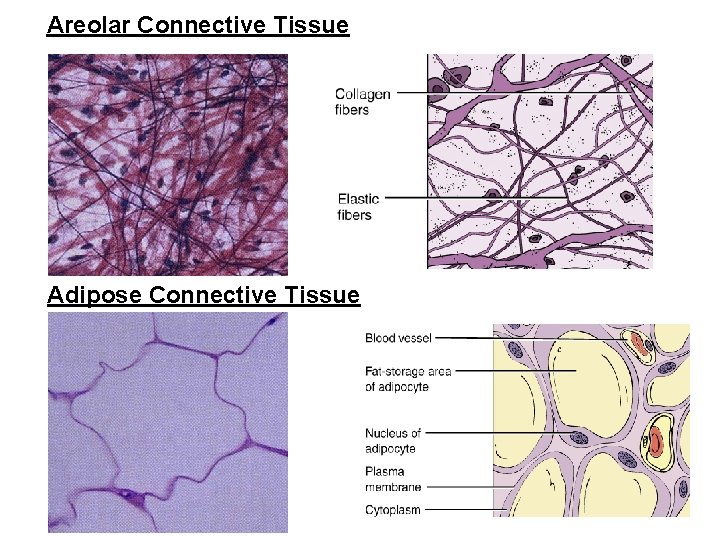 Areolar Connective Tissue

Collagen fibers

Elastic fibers

Adipose Connective Tissue

Blood vessel

Fat-storage area of adipocyte

Nucleus of adipocyte

Plasma membrane

Cytoplasm